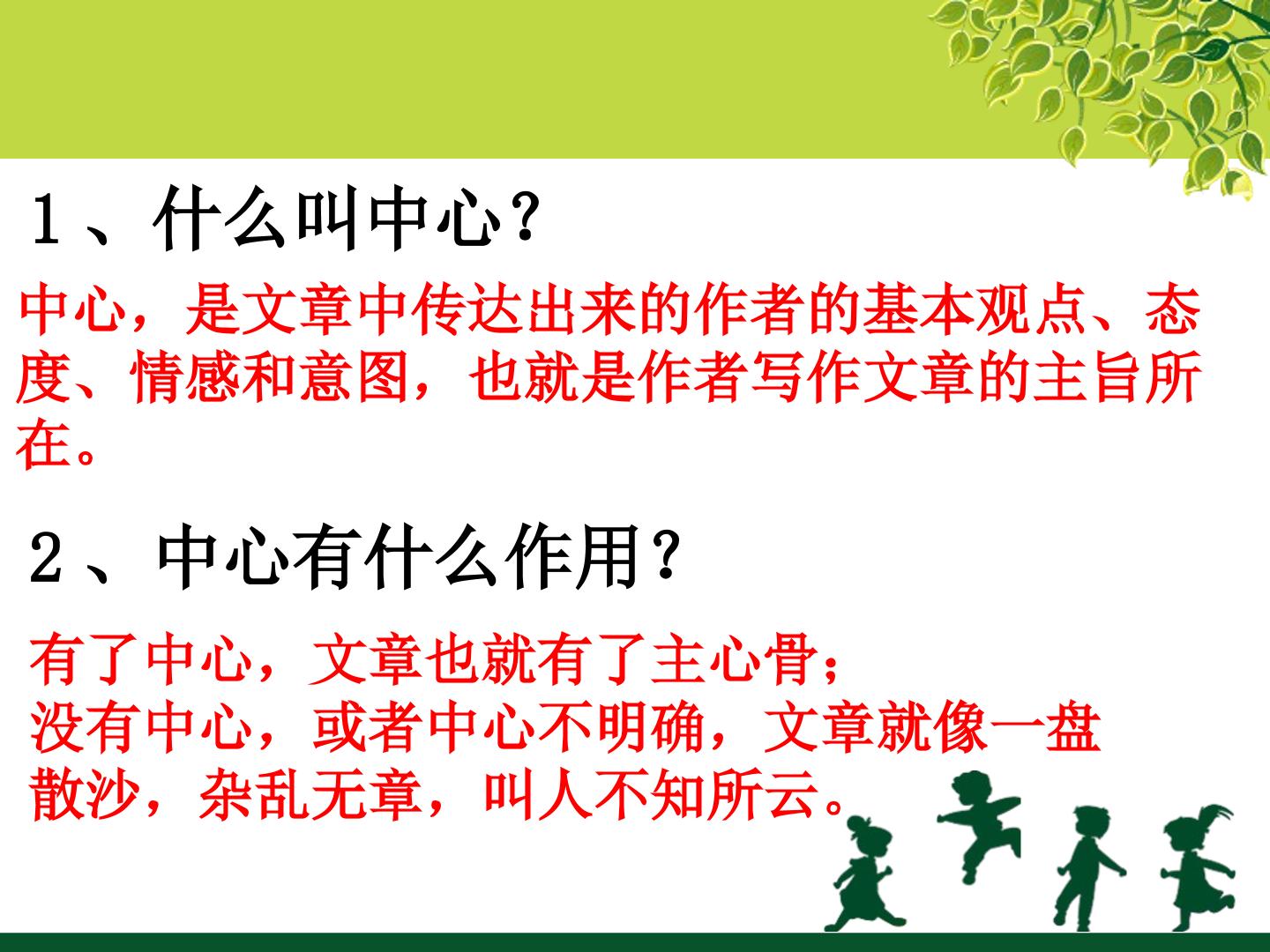 1、什么叫中心?

中心，是文章中传达出来的作者的基本观点、态度、情感和意图，也就是作者写作文章的主旨所在。

2、中心有什么作用?

有了中心，文章也就有了主心骨；
没有中心，或者中心不明确，文章就像一盘散沙，杂乱无章，叫人不知所云。